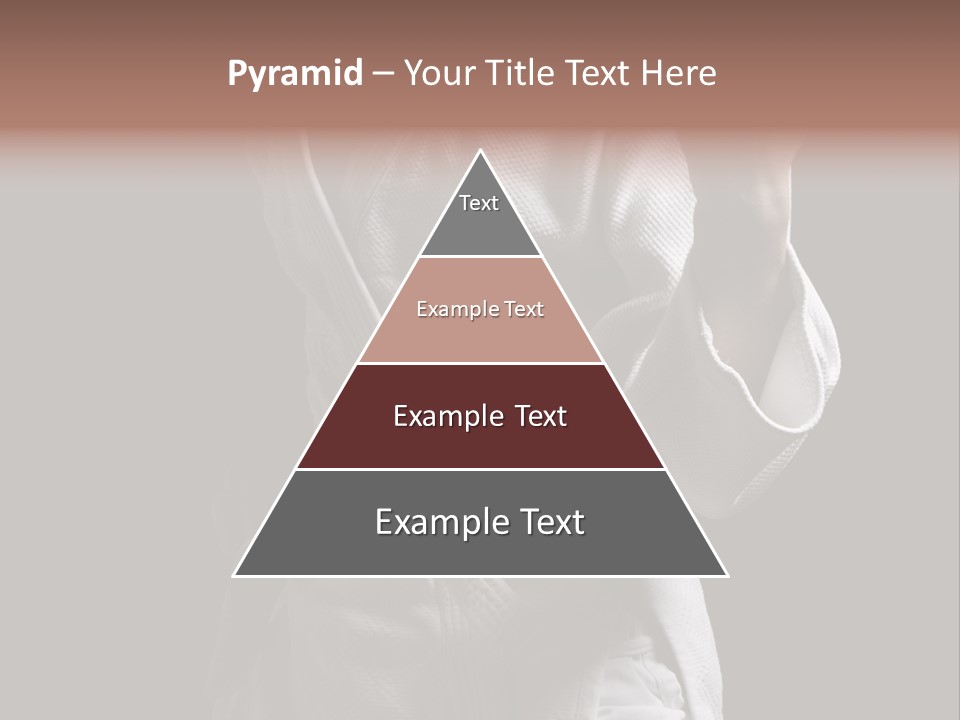 Pyramid – Your Title Text Here

Text

Example Text

Example Text

Example Text